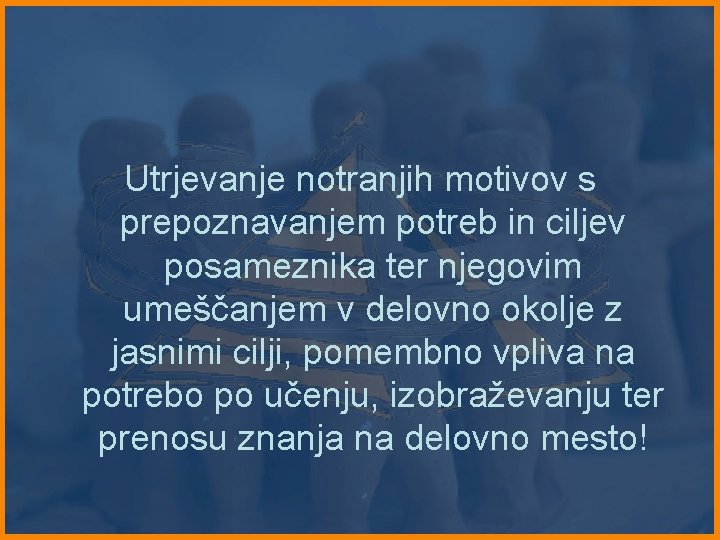 Utrjevanje notranjih motivov s prepoznavanjem potreb in ciljev posameznika ter njegovim umeščanjem v delovno okolje z jasnimi cilji, pomembno vpliva na potrebo po učenju, izobraževanju ter prenosu znanja na delovno mesto!